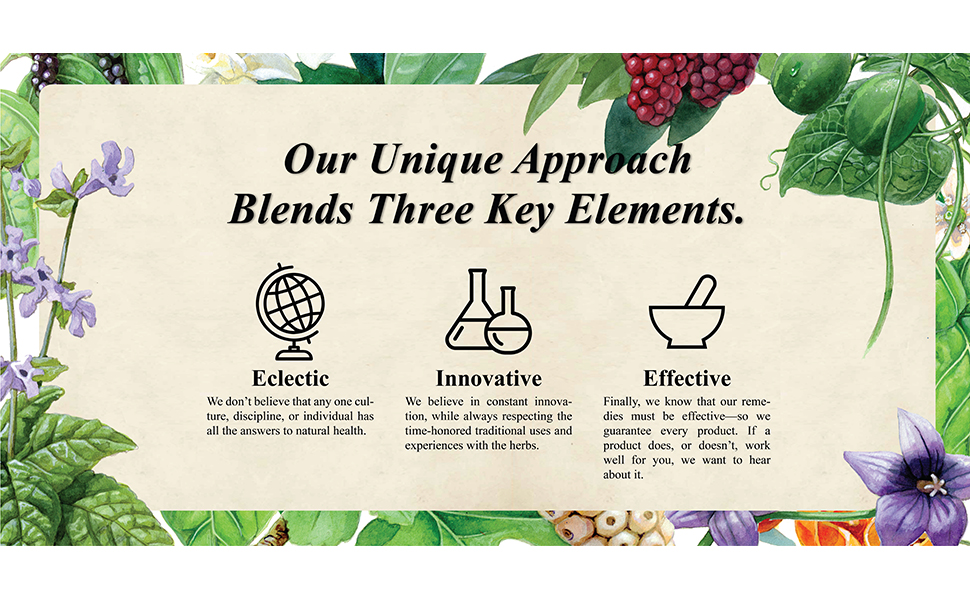 Our Unique Approach Blends Three Key Elements.

Eclectic

We don't believe that any one culture, discipline, or individual has all the answers to natural health.

Innovative

We believe in constant innovation, while always respecting the time-honored traditional uses and experiences with the herbs.

Effective

Finally, we know that our remedies must be effective—so we guarantee every product. If a product does, or doesn't, work well for you, we want to hear about it.